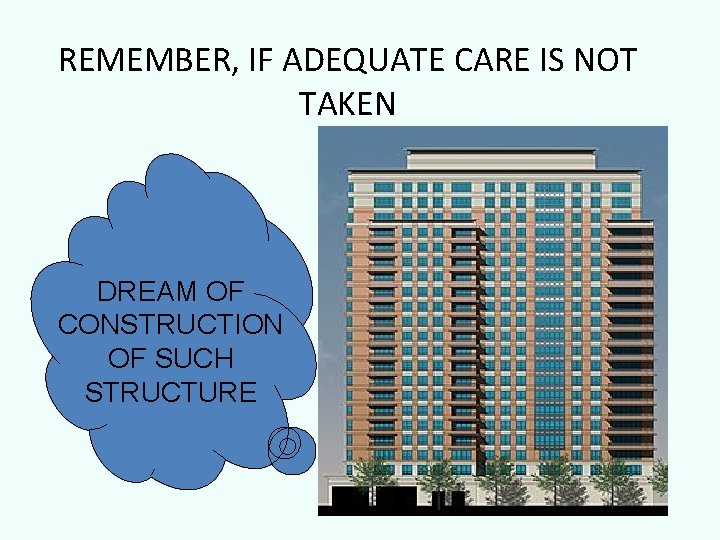 REMEMBER, IF ADEQUATE CARE IS NOT TAKEN

DREAM OF CONSTRUCTION OF SUCH STRUCTURE